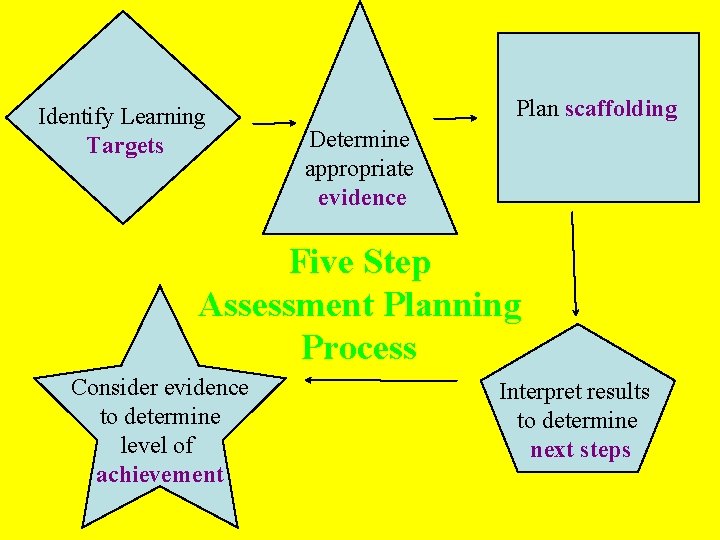 Identify Learning Targets

Determine appropriate evidence

Plan scaffolding

Five Step Assessment Planning Process

Interpret results to determine next steps

Consider evidence to determine level of achievement